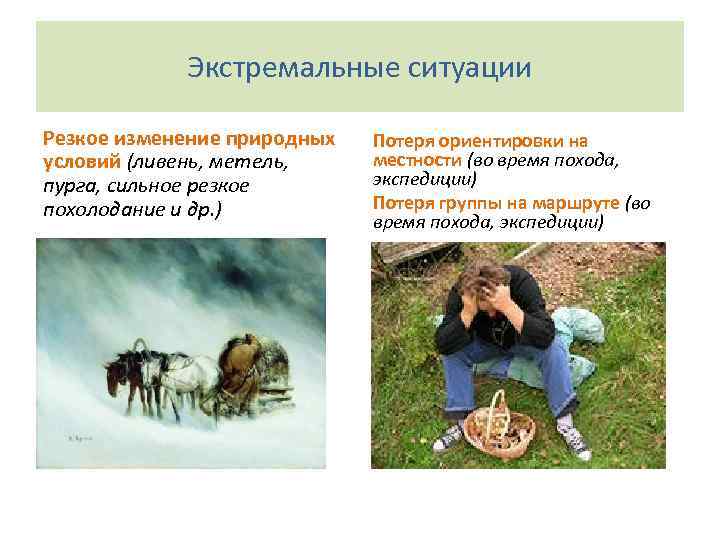 Экстремальные ситуации

Резкое изменение природных условий (ливень, метель, пурга, сильное резкое похолодание и др.)

Потеря ориентировки на местности (во время похода, экспедиции)

Потеря группы на маршруте (во время похода, экспедиции)